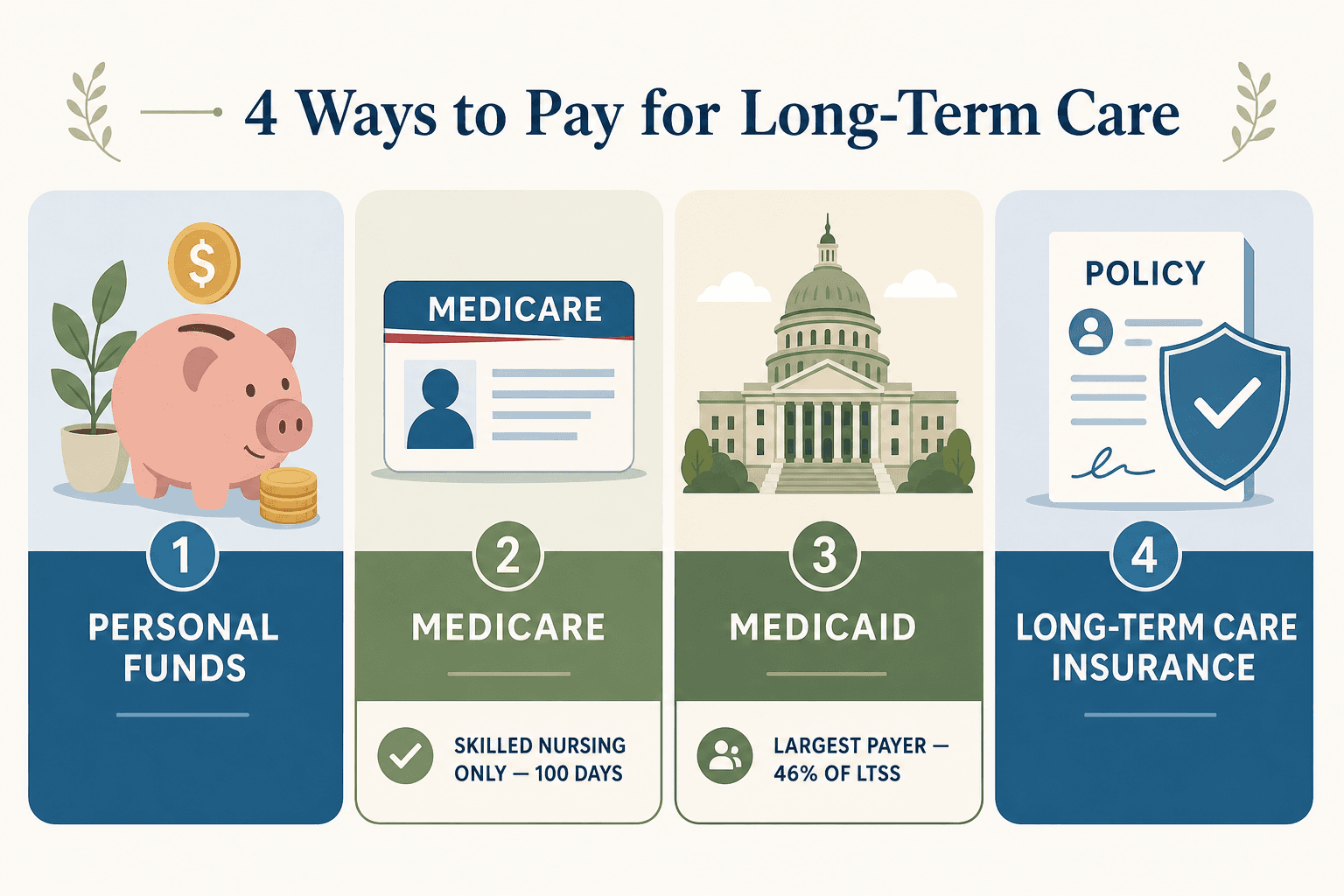 4 Ways to Pay for Long-Term Care

$

1

PERSONAL FUNDS

MEDICARE

2

MEDICARE

SKILLED NURSING ONLY — 100 DAYS

3

MEDICAID

LARGEST PAYER — 46% OF LTSS

POLICY

4

LONG-TERM CARE INSURANCE